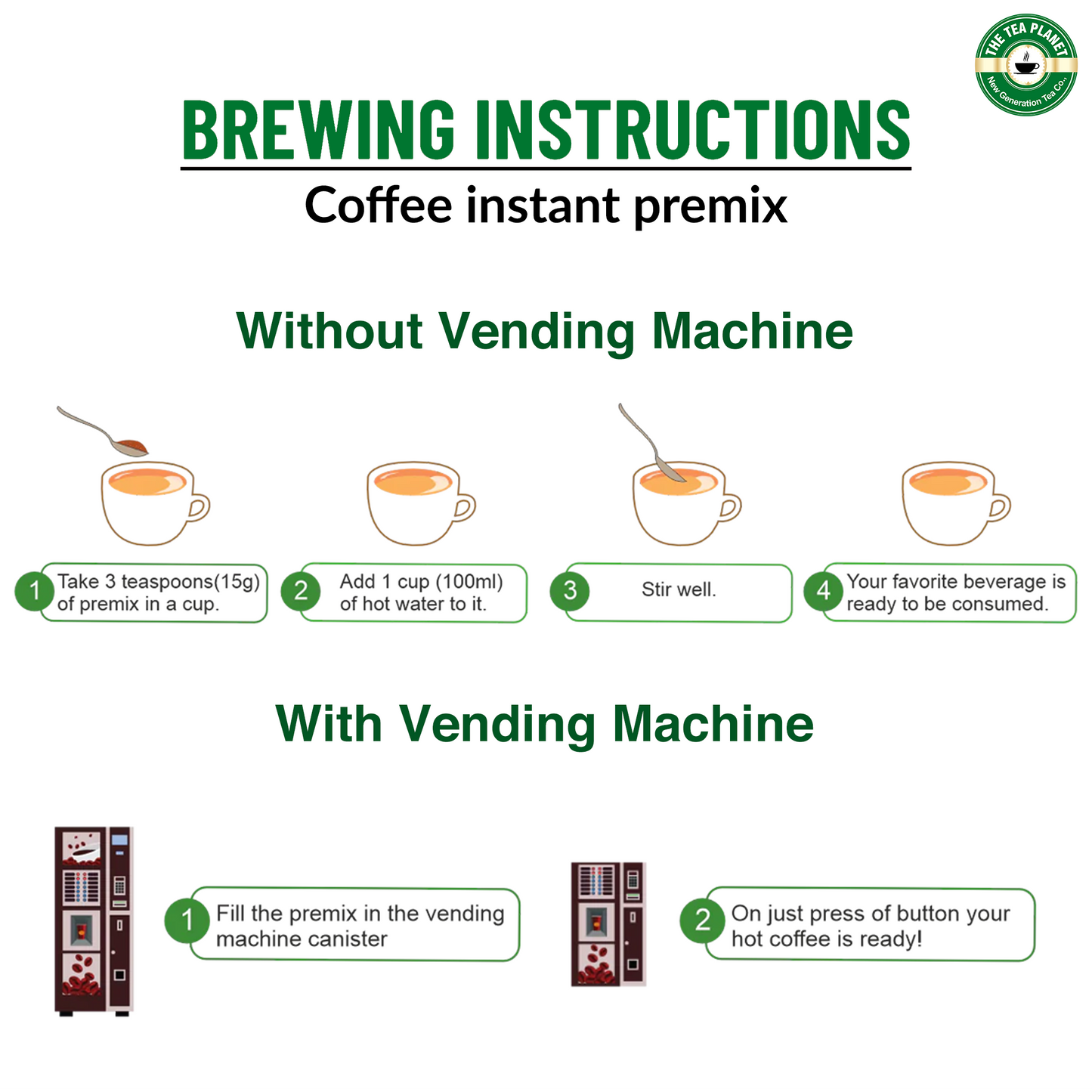 THE TEA PLANET
New Generation Tea Co.

BREWING INSTRUCTIONS
Coffee instant premix

Without Vending Machine

1 Take 3 teaspoons(15g) of premix in a cup.

2 Add 1 cup (100ml) of hot water to it.

3 Stir well.

4 Your favorite beverage is ready to be consumed.

With Vending Machine

1 Fill the premix in the vending machine canister

2 On just press of button your hot coffee is ready!